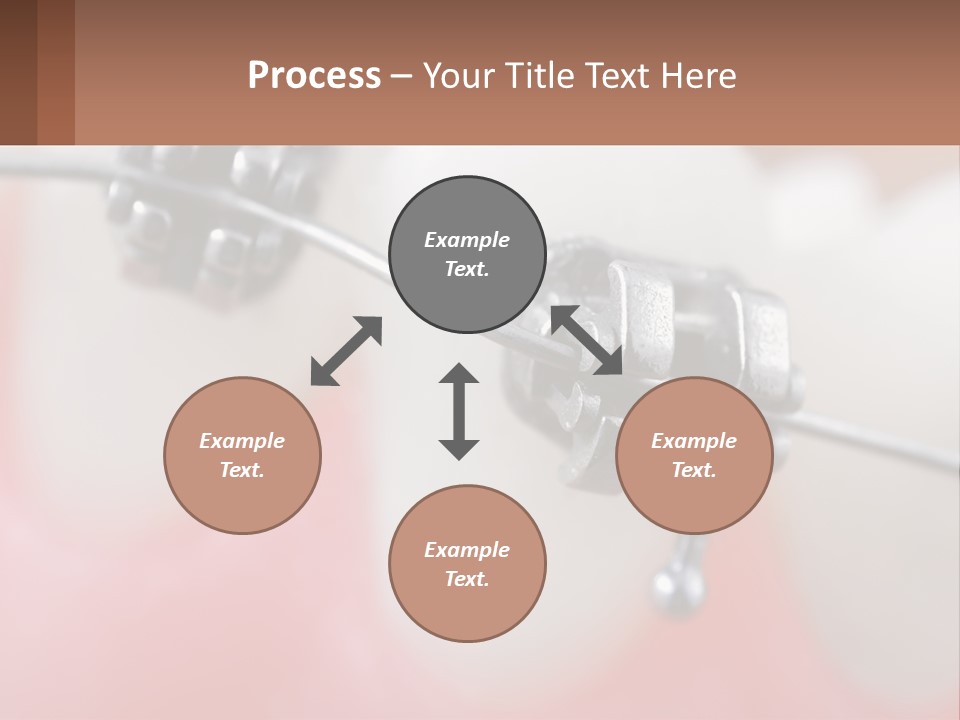 Process – Your Title Text Here

Example Text.

Example Text.

Example Text.

Example Text.